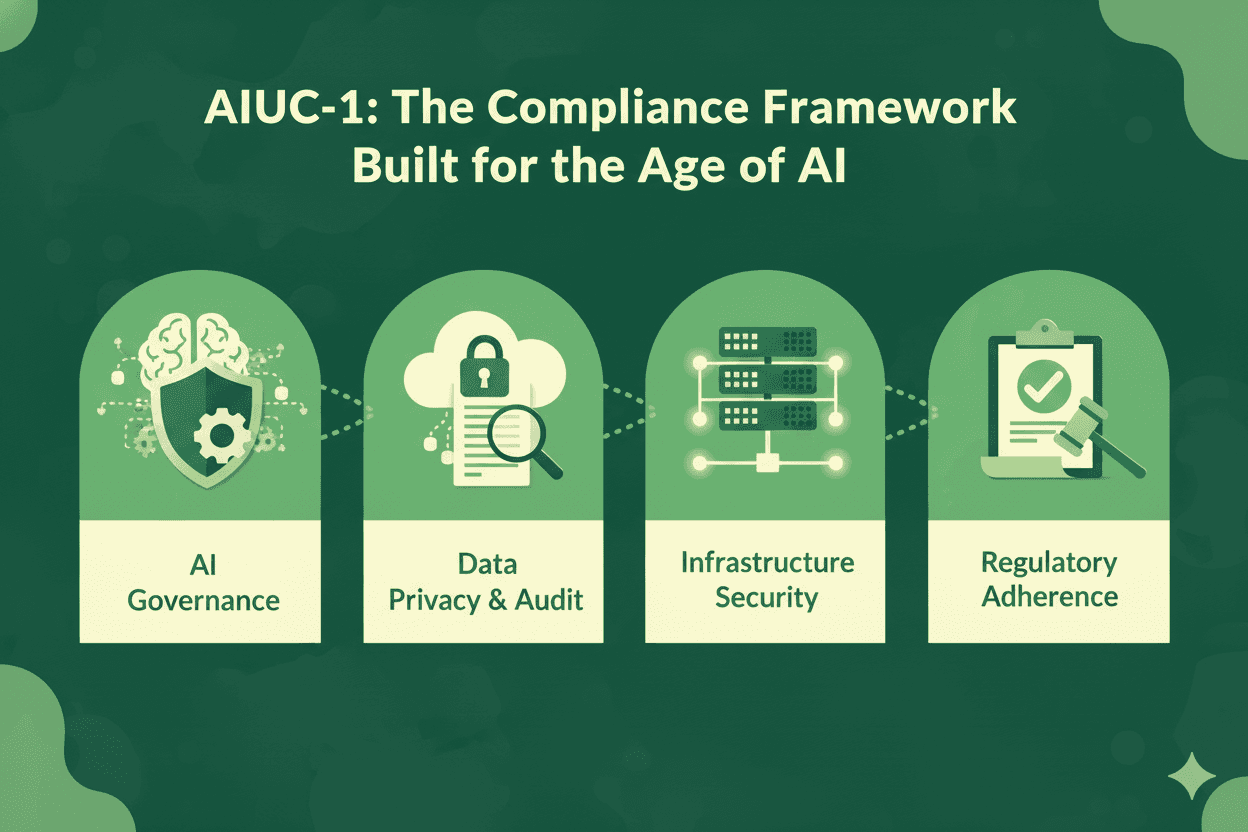 AIUC-1: The Compliance Framework Built for the Age of AI

AI Governance

Data Privacy & Audit

Infrastructure Security

Regulatory Adherence